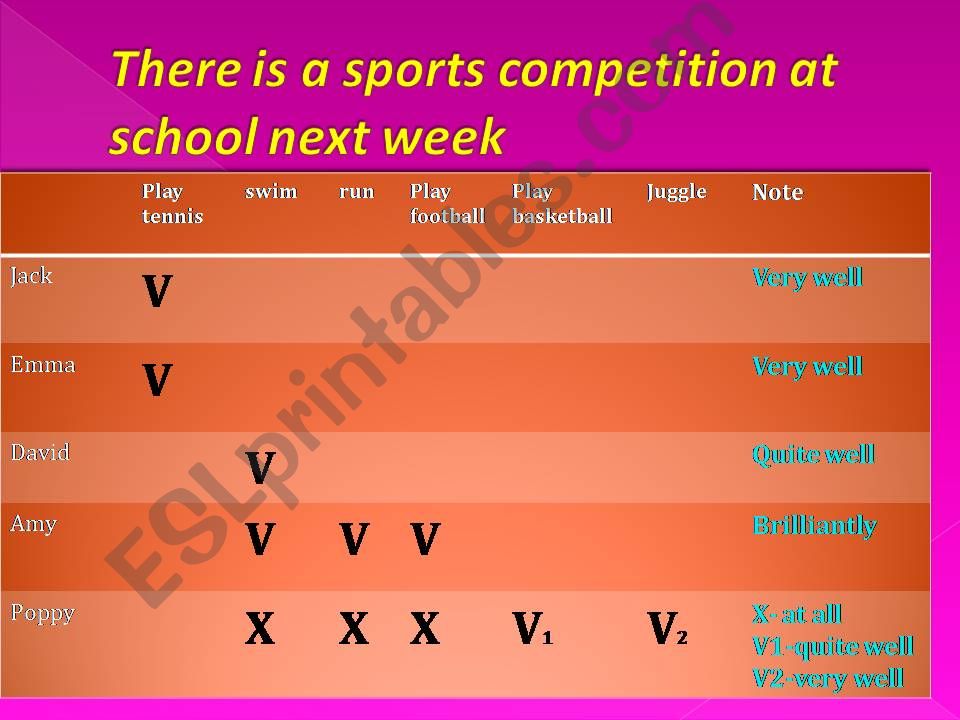 There is a sports competition at school next week

| | Play tennis | swim | run | Play football | Play basketball | Juggle | Note |
|---|---|---|---|---|---|---|---|
| Jack | V | | | | | | Very well |
| Emma | V | | | | | | Very well |
| David | | V | | | | | Quite well |
| Amy | | V | V | V | | | Brilliantly |
| Poppy | | X | X | X | V₁ | V₂ | X- at all V1-quite well V2-very well |

ESLprintables.com